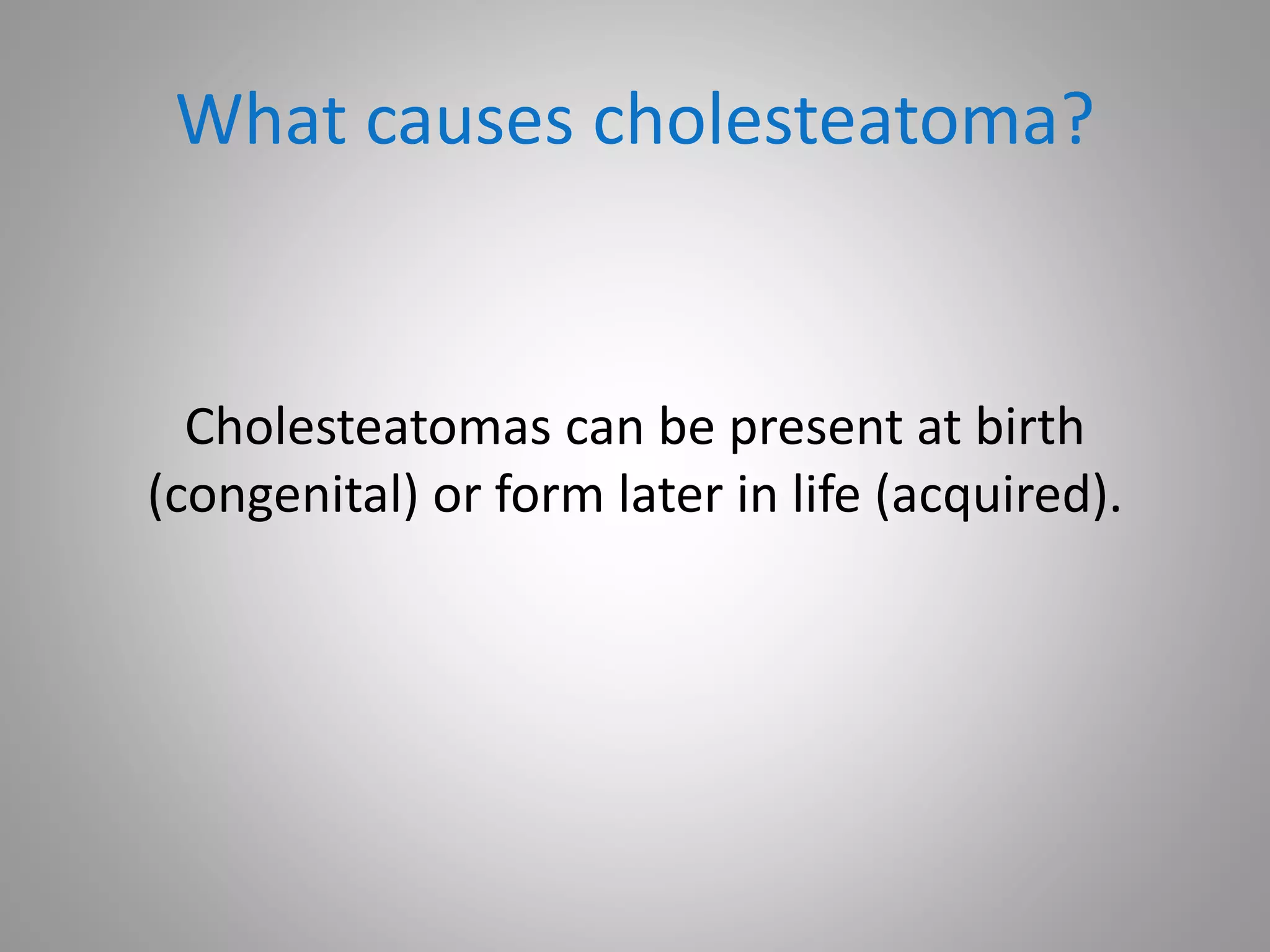 What causes cholesteatoma?

Cholesteatomas can be present at birth (congenital) or form later in life (acquired).